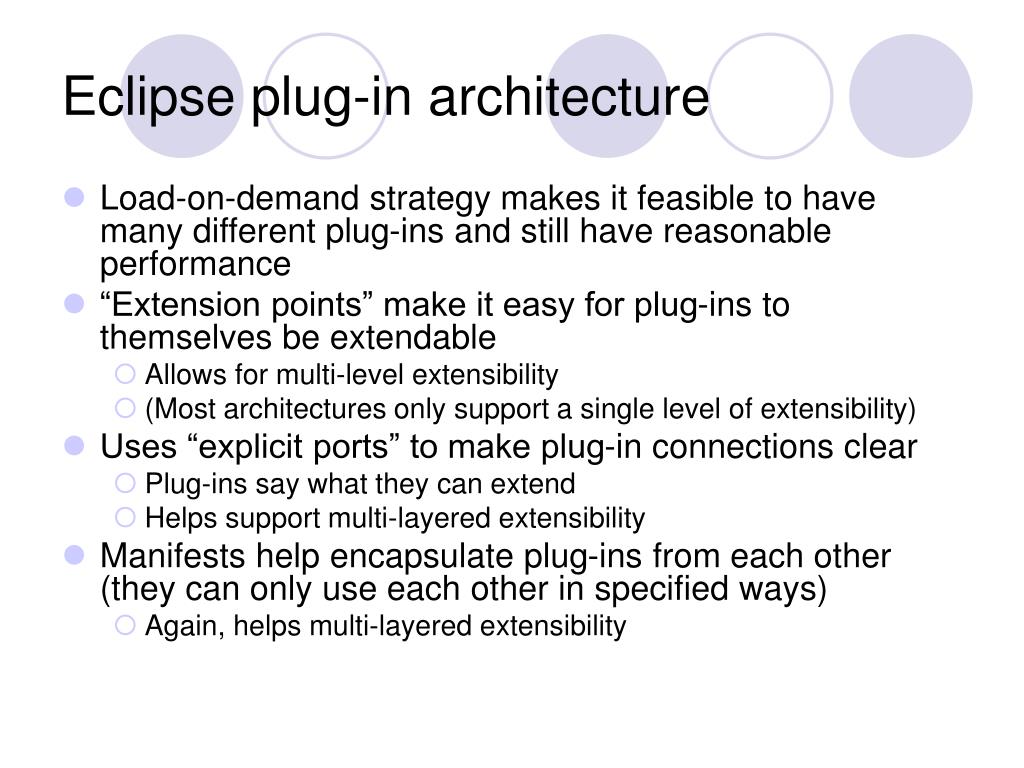 Eclipse plug-in architecture

Load-on-demand strategy makes it feasible to have many different plug-ins and still have reasonable performance

“Extension points” make it easy for plug-ins to themselves be extendable

Allows for multi-level extensibility

(Most architectures only support a single level of extensibility)

Uses “explicit ports” to make plug-in connections clear

Plug-ins say what they can extend

Helps support multi-layered extensibility

Manifests help encapsulate plug-ins from each other (they can only use each other in specified ways)

Again, helps multi-layered extensibility